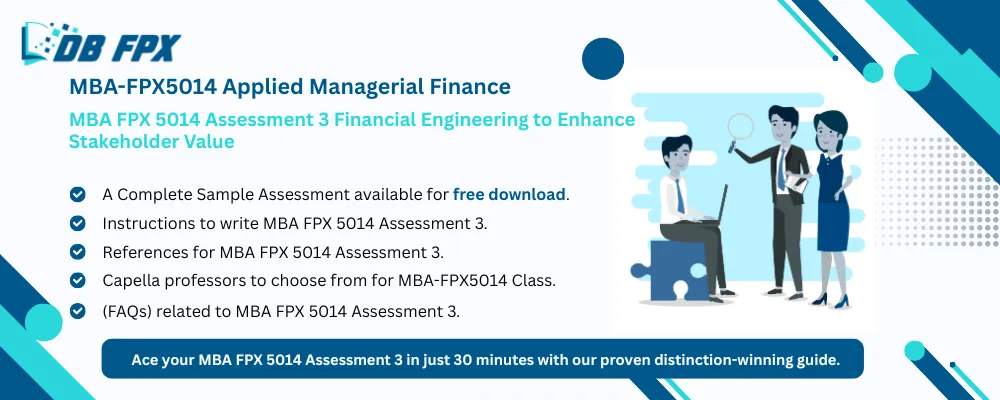 DB FPX

MBA-FPX5014 Applied Managerial Finance

MBA FPX 5014 Assessment 3 Financial Engineering to Enhance Stakeholder Value

A Complete Sample Assessment available for free download.

Instructions to write MBA FPX 5014 Assessment 3.

References for MBA FPX 5014 Assessment 3.

Capella professors to choose from for MBA-FPX5014 Class.

(FAQs) related to MBA FPX 5014 Assessment 3.

Ace your MBA FPX 5014 Assessment 3 in just 30 minutes with our proven distinction-winning guide.